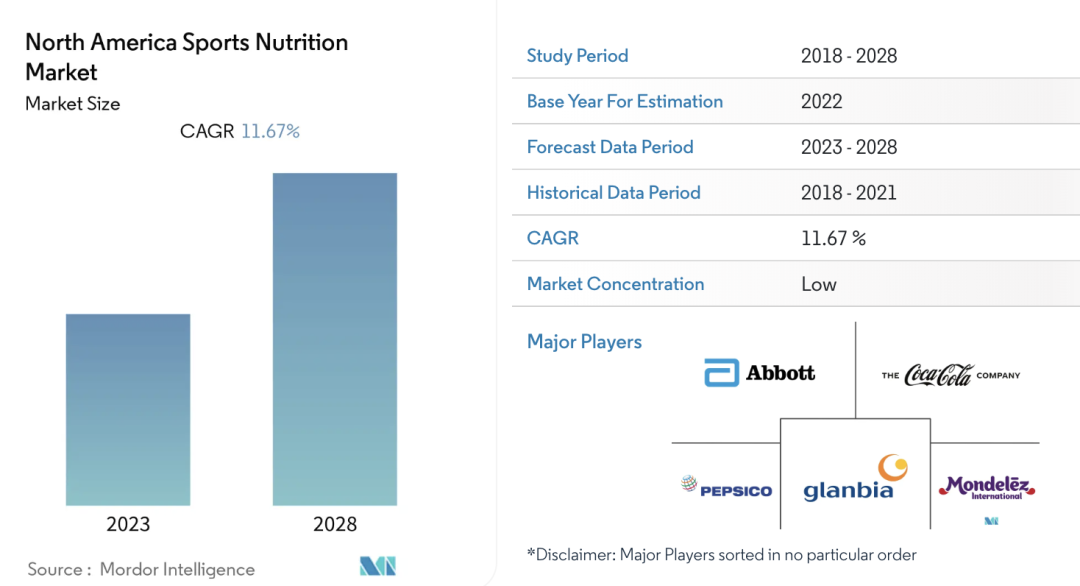 North America Sports Nutrition Market

Market Size

CAGR 11.67%

2023

2028

Source : Mordor Intelligence

| Study Period | 2018 - 2028 |
|---|---|
| Base Year For Estimation | 2022 |
| Forecast Data Period | 2023 - 2028 |
| Historical Data Period | 2018 - 2021 |
| CAGR | 11.67 % |
| Market Concentration | Low |

Major Players

Abbott

THE Coca-Cola COMPANY

PEPSICO

glanbia

Mondelēz International

*Disclaimer: Major Players sorted in no particular order